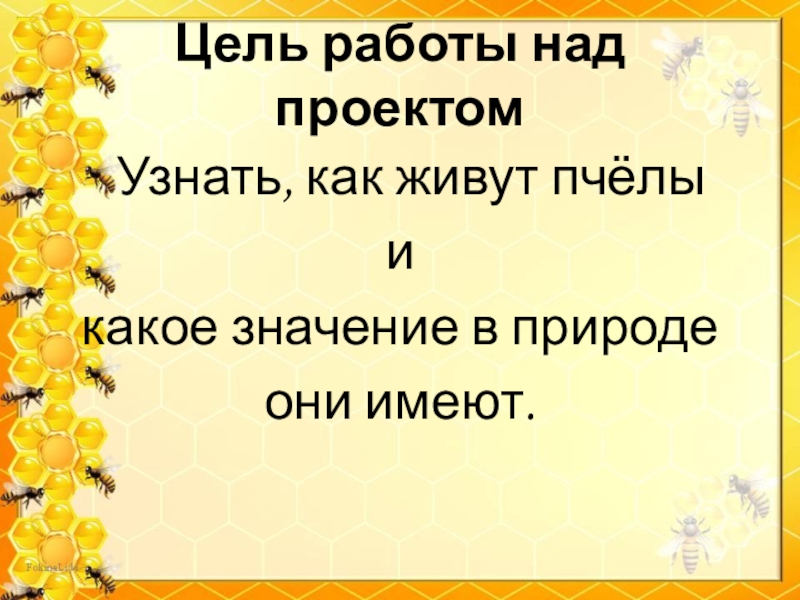 Цель работы над проектом

Узнать, как живут пчёлы
и
какое значение в природе
они имеют.

FokinaLida